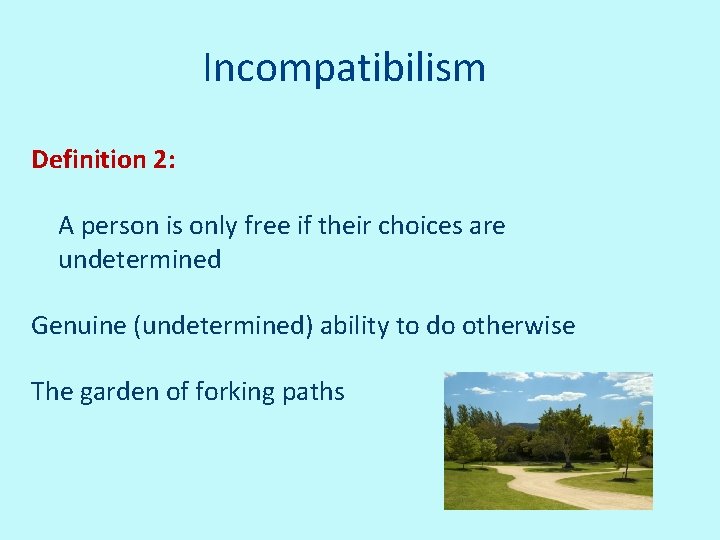 Incompatibilism

Definition 2:

A person is only free if their choices are undetermined

Genuine (undetermined) ability to do otherwise

The garden of forking paths